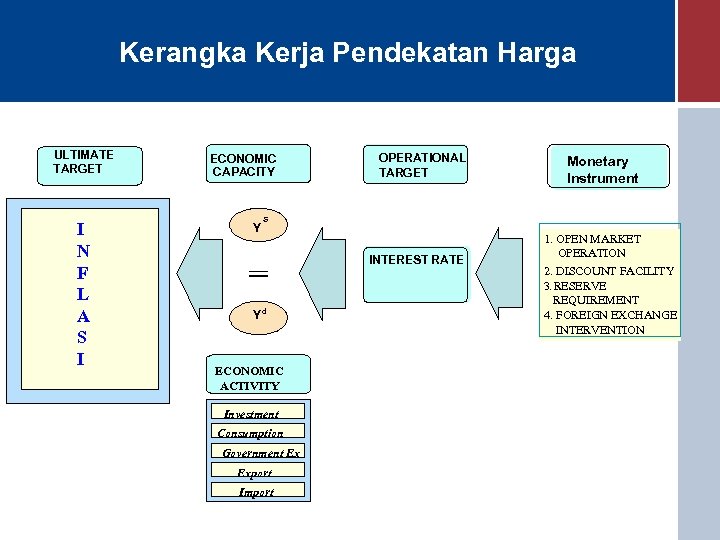 Kerangka Kerja Pendekatan Harga

ULTIMATE TARGET

ECONOMIC CAPACITY

OPERATIONAL TARGET

Monetary Instrument

I N F L A S I

$Y^s$

=

$Y^d$

INTEREST RATE

1. OPEN MARKET OPERATION
2. DISCOUNT FACILITY
3. RESERVE REQUIREMENT
4. FOREIGN EXCHANGE INTERVENTION

ECONOMIC ACTIVITY

Investment
Consumption
Government Ex
Export
Import